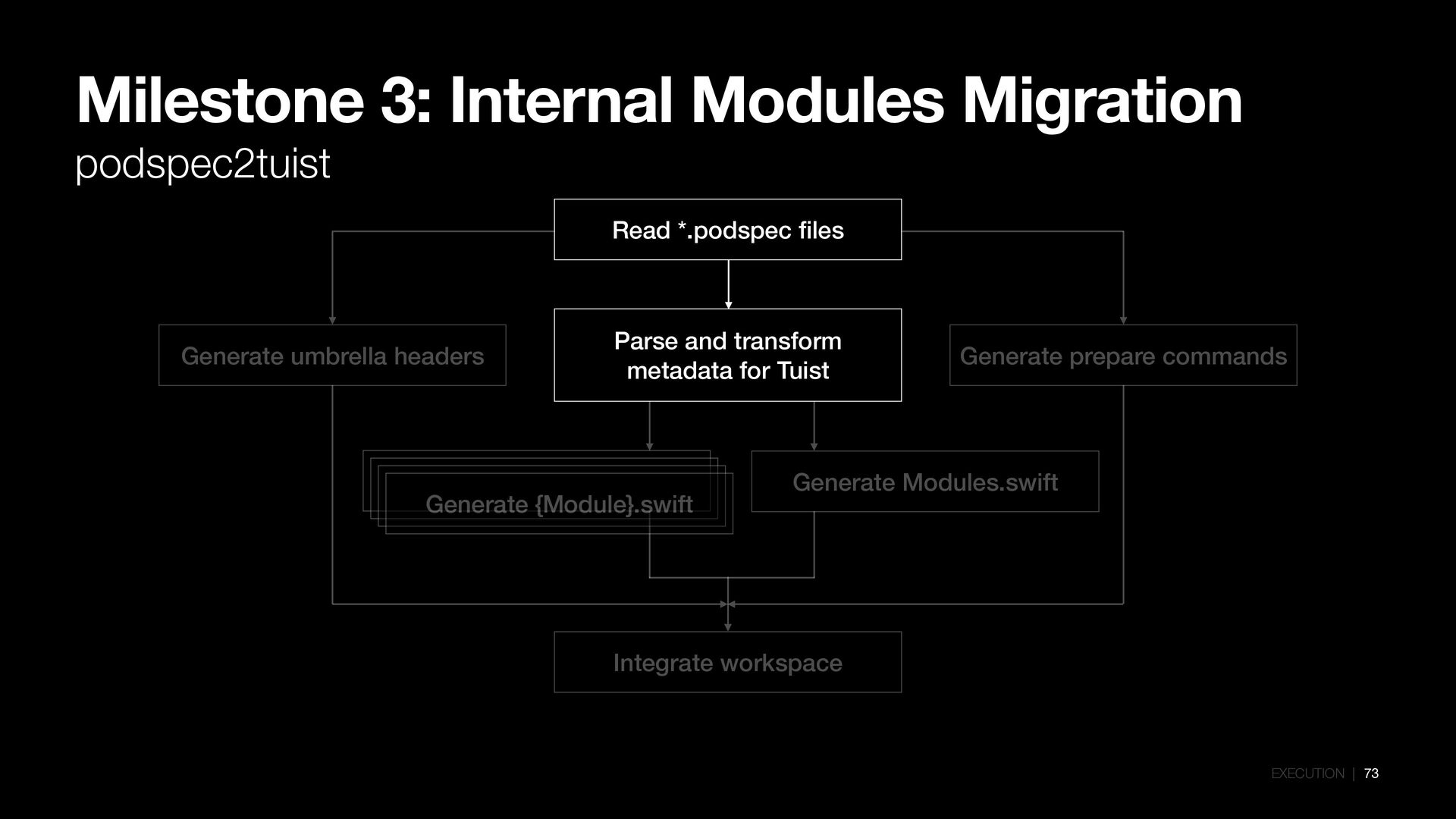 Milestone 3: Internal Modules Migration

podspec2tuist

Read *.podspec files

Generate umbrella headers

Parse and transform metadata for Tuist

Generate prepare commands

Generate {Module}.swift

Generate Modules.swift

Integrate workspace

EXECUTION | 73